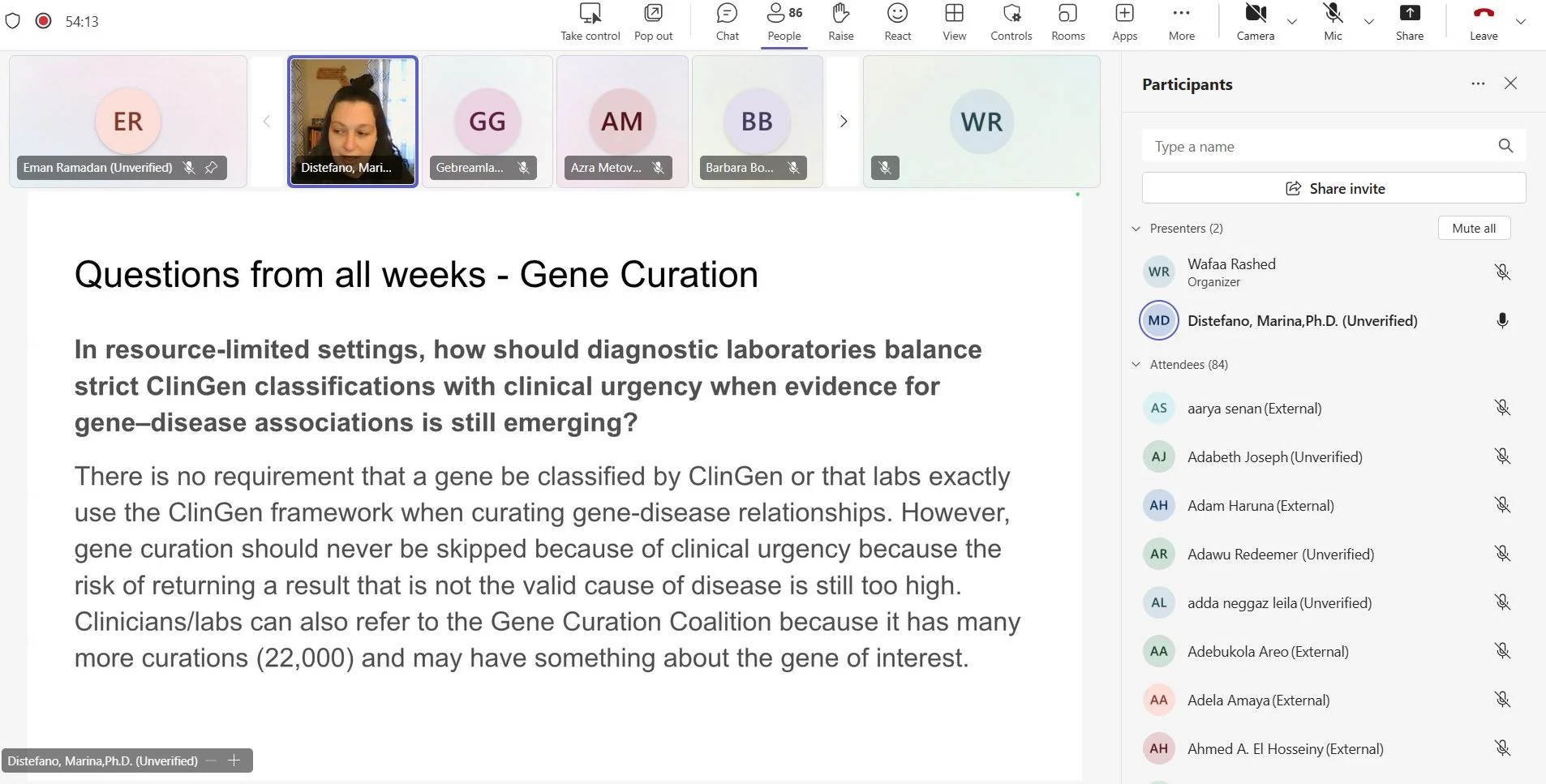 54:13

Take control Pop out Chat 86 People Raise React View Controls Rooms Apps More Camera Mic Share Leave

ER
Eman Ramadan (Unverified)

Distefano, Mari...

GG
Gebreamla...

AM
Azra Metov...

BB
Barbara Bo...

WR

Questions from all weeks - Gene Curation

In resource-limited settings, how should diagnostic laboratories balance strict ClinGen classifications with clinical urgency when evidence for gene–disease associations is still emerging?

There is no requirement that a gene be classified by ClinGen or that labs exactly use the ClinGen framework when curating gene-disease relationships. However, gene curation should never be skipped because of clinical urgency because the risk of returning a result that is not the valid cause of disease is still too high. Clinicians/labs can also refer to the Gene Curation Coalition because it has many more curations (22,000) and may have something about the gene of interest.

Distefano, Marina,Ph.D. (Unverified)

Participants

Type a name

Share invite

Presenters (2)
Mute all

WR Wafaa Rashed
Organizer

MD Distefano, Marina,Ph.D. (Unverified)

Attendees (84)

AS aarya senan (External)

AJ Adabeth Joseph (Unverified)

AH Adam Haruna (External)

AR Adawu Redeemer (Unverified)

AL adda neggaz leila (Unverified)

AA Adebukola Areo (External)

AA Adela Amaya (External)

AH Ahmed A. El Hosseiny (External)